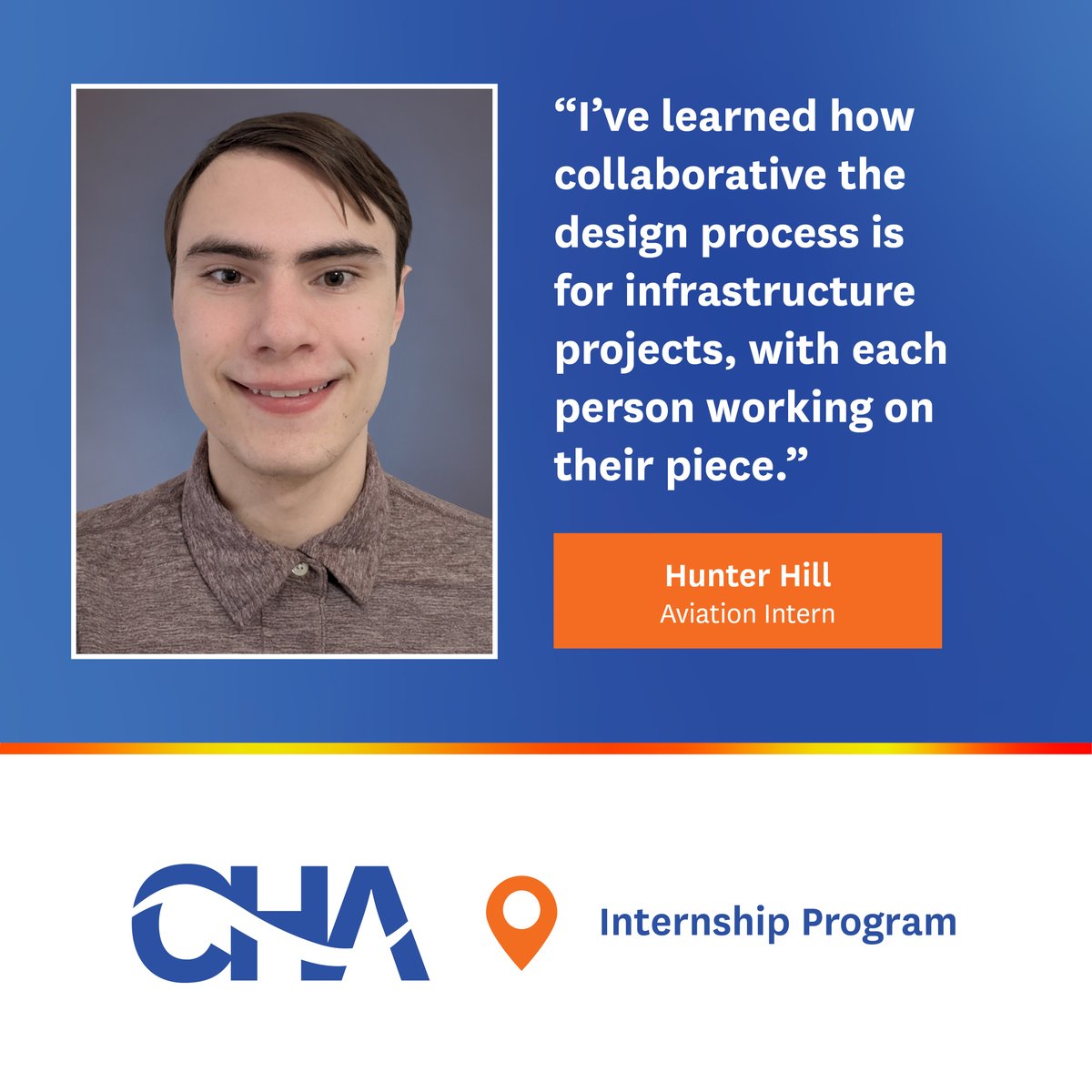 “I’ve learned how collaborative the design process is for infrastructure projects, with each person working on their piece.”

Hunter Hill
Aviation Intern

CHA

Internship Program